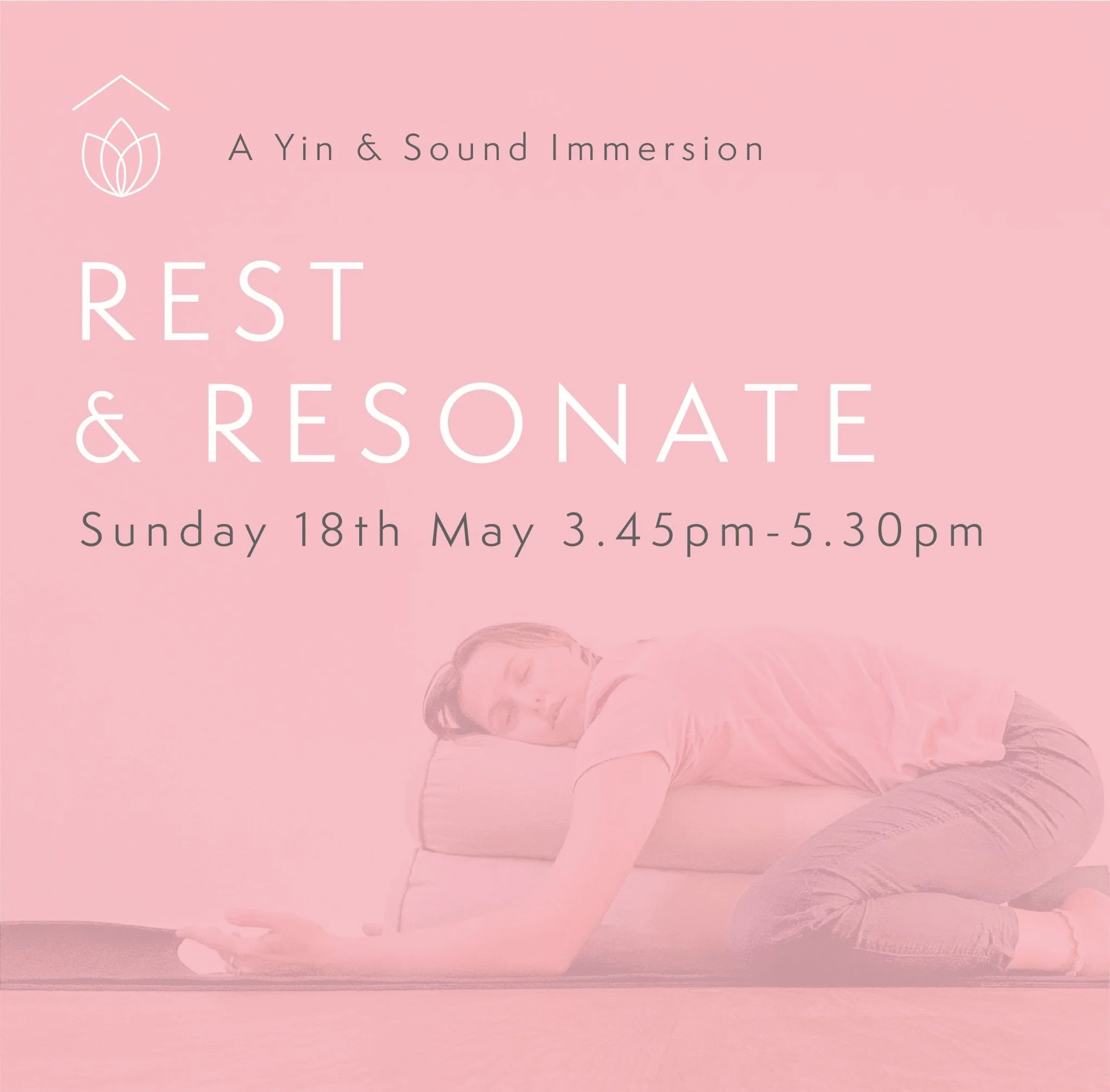 A Yin & Sound Immersion

REST
& RESONATE

Sunday 18th May 3.45pm-5.30pm